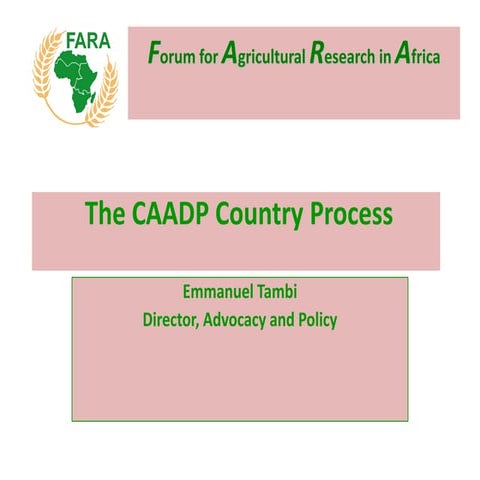 FARA

Forum for Agricultural Research in Africa

The CAADP Country Process

Emmanuel Tambi
Director, Advocacy and Policy